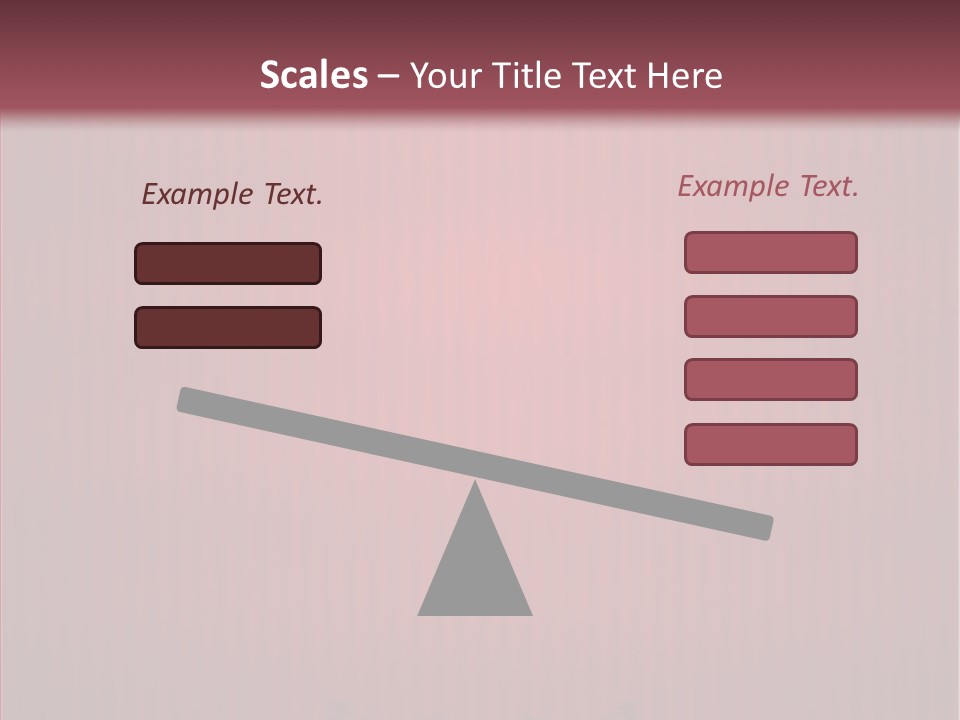 Scales – Your Title Text Here

Example Text.

Example Text.